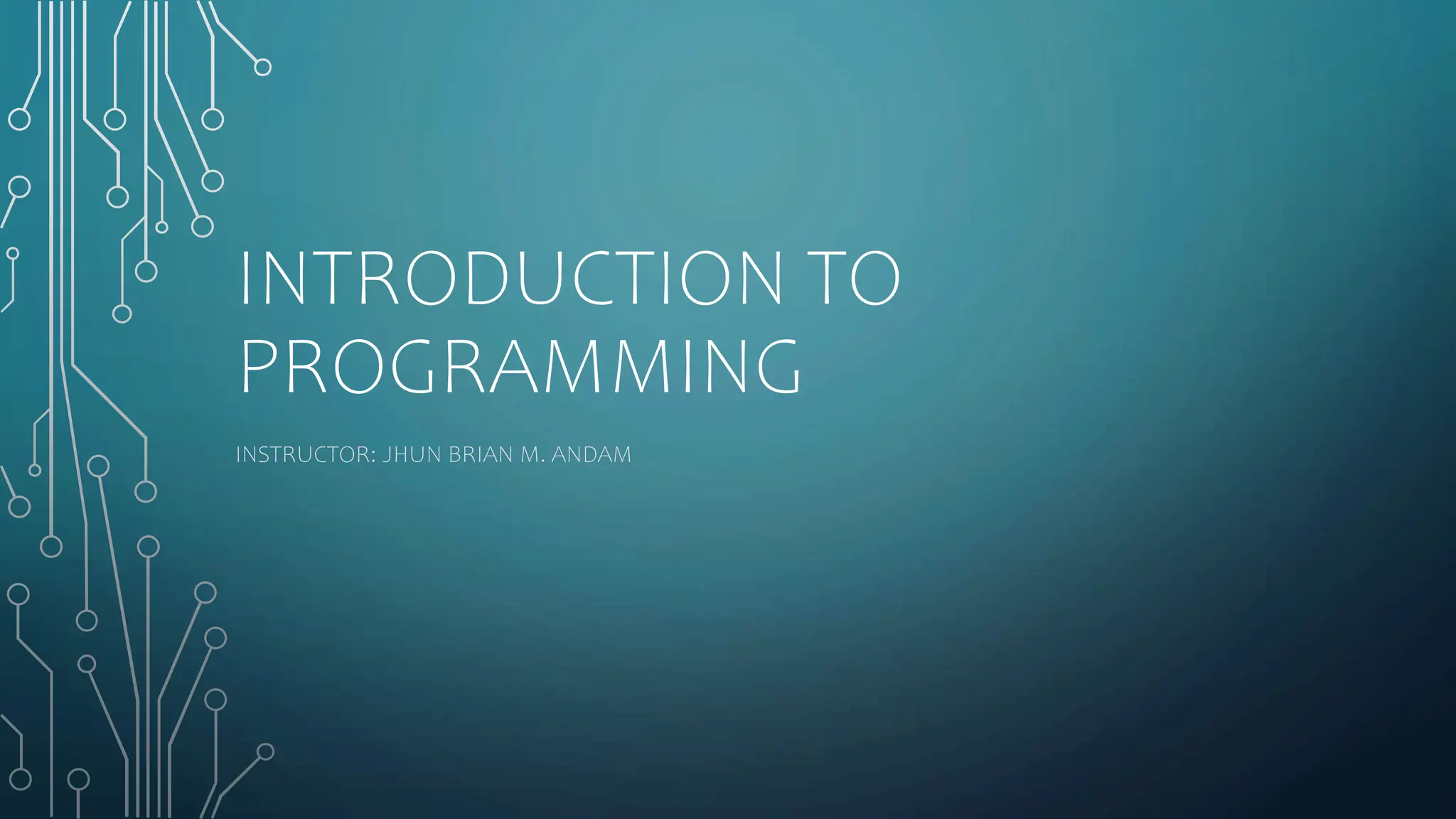 INTRODUCTION TO PROGRAMMING

INSTRUCTOR: JHUN BRIAN M. ANDAM